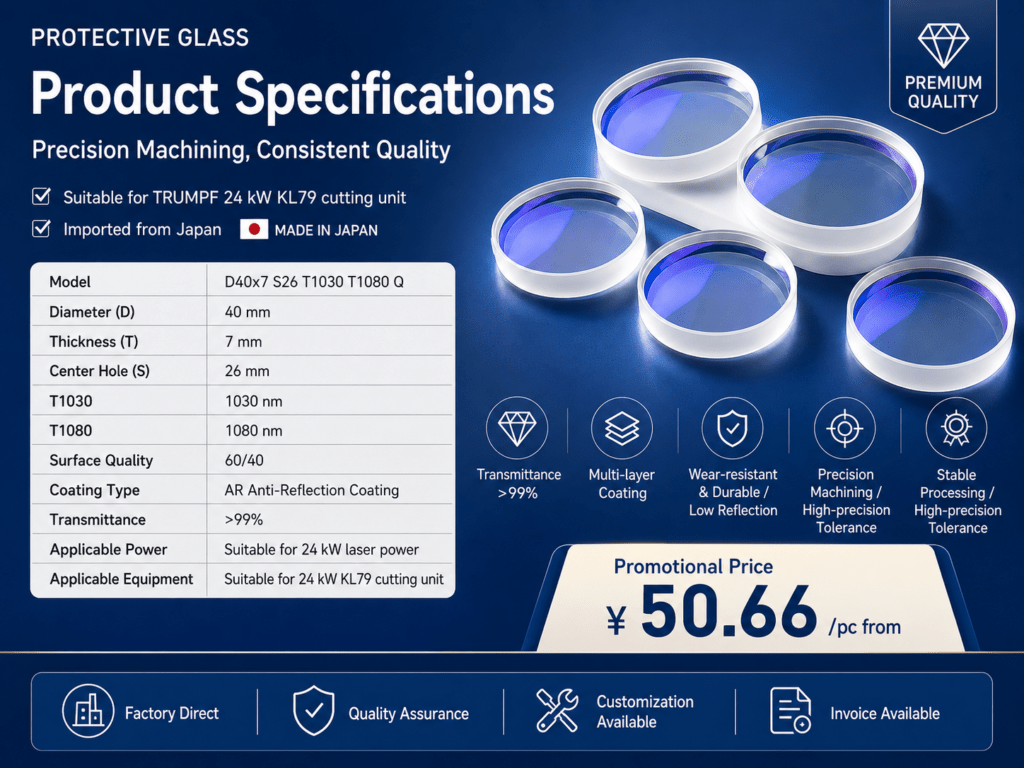 PROTECTIVE GLASS

Product Specifications

Precision Machining, Consistent Quality

Suitable for TRUMPF 24 kW KL79 cutting unit

Imported from Japan MADE IN JAPAN

PREMIUM QUALITY

| Model | D40x7 S26 T1030 T1080 Q |
|---|---|
| Diameter (D) | 40 mm |
| Thickness (T) | 7 mm |
| Center Hole (S) | 26 mm |
| T1030 | 1030 nm |
| T1080 | 1080 nm |
| Surface Quality | 60/40 |
| Coating Type | AR Anti-Reflection Coating |
| Transmittance | >99% |
| Applicable Power | Suitable for 24 kW laser power |
| Applicable Equipment | Suitable for 24 kW KL79 cutting unit |

Transmittance >99%

Multi-layer Coating

Wear-resistant & Durable / Low Reflection

Precision Machining / High-precision Tolerance

Stable Processing / High-precision Tolerance

Promotional Price

¥ 50.66 /pc from

Factory Direct

Quality Assurance

Customization Available

Invoice Available